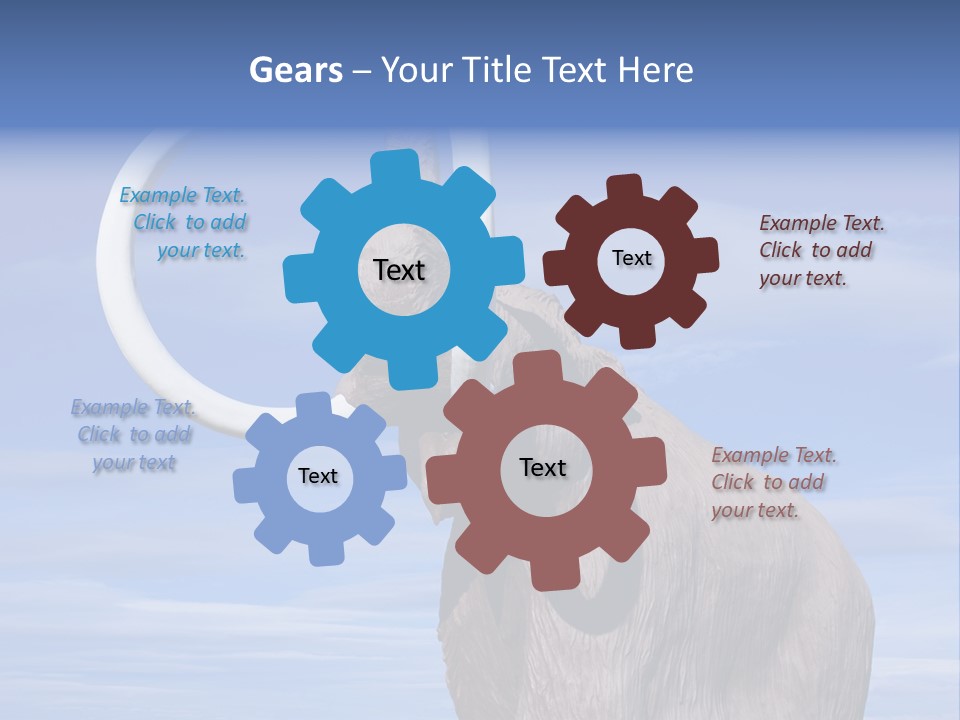 Gears – Your Title Text Here

Example Text. Click to add your text.

Text

Text

Example Text. Click to add your text.

Example Text. Click to add your text

Text

Text

Example Text. Click to add your text.